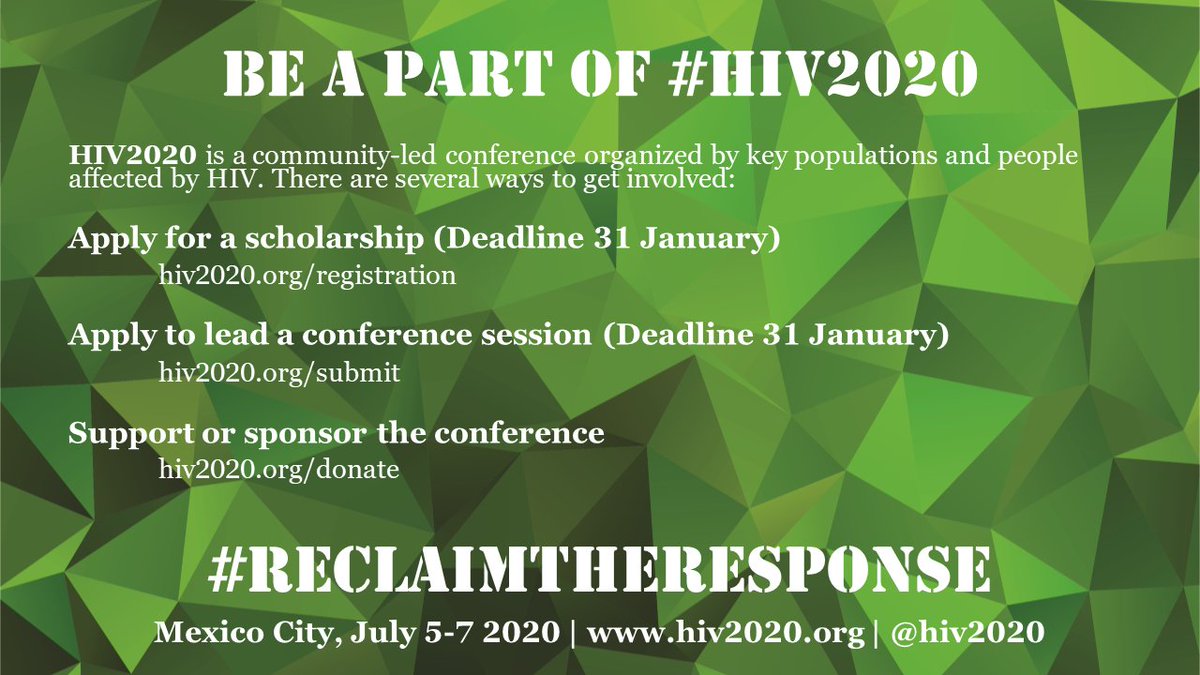 BE A PART OF #HIV2020

HIV2020 is a community-led conference organized by key populations and people affected by HIV. There are several ways to get involved:

Apply for a scholarship (Deadline 31 January)
hiv2020.org/registration

Apply to lead a conference session (Deadline 31 January)
hiv2020.org/submit

Support or sponsor the conference
hiv2020.org/donate

#RECLAIMTHERESPONSE

Mexico City, July 5-7 2020 | www.hiv2020.org | @hiv2020